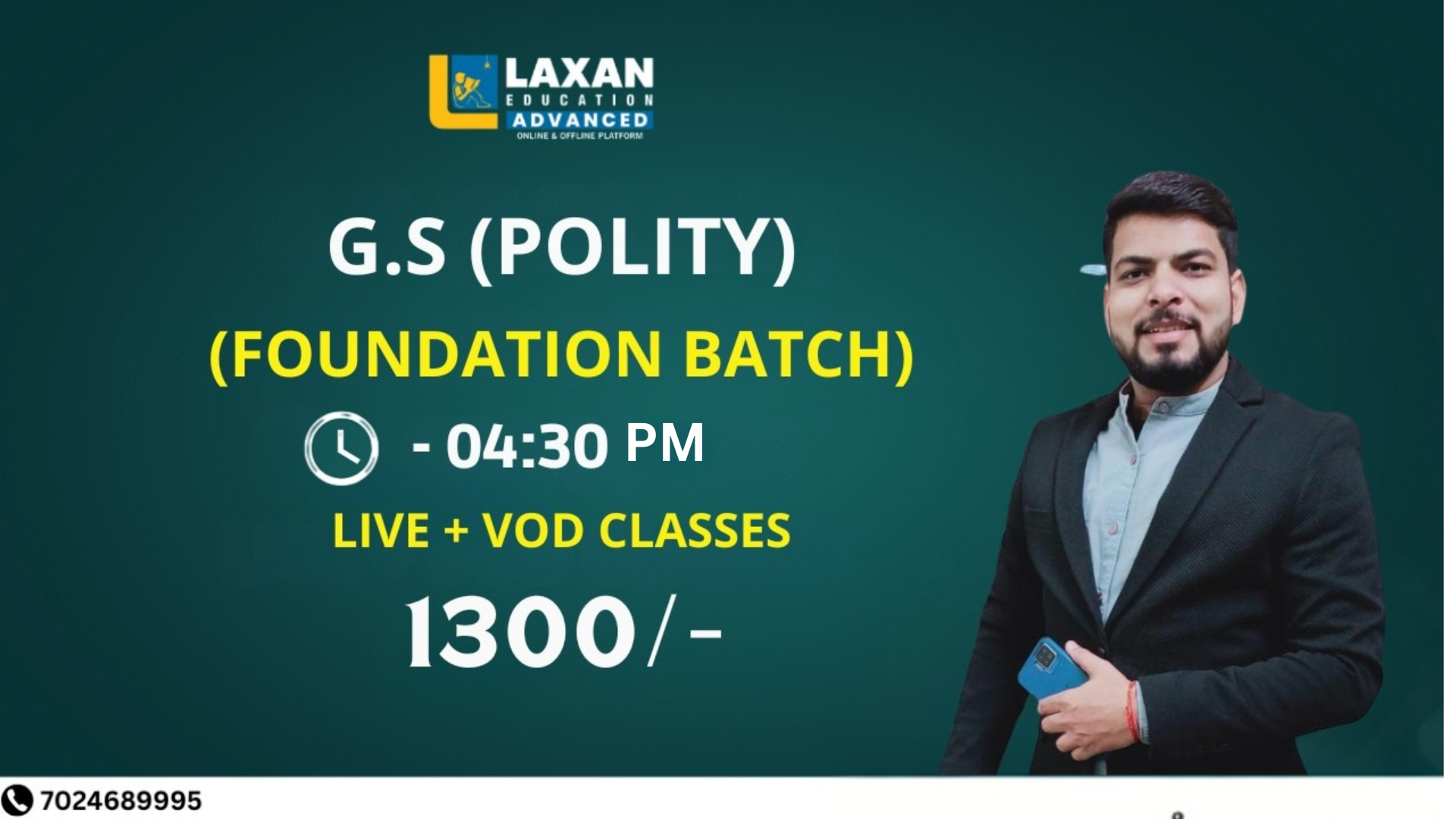 LAXAN
EDUCATION
ADVANCED
ONLINE & OFFLINE PLATFORM

G.S (POLITY)

(FOUNDATION BATCH)

- 04:30 PM

LIVE + VOD CLASSES

1300/-

7024689995